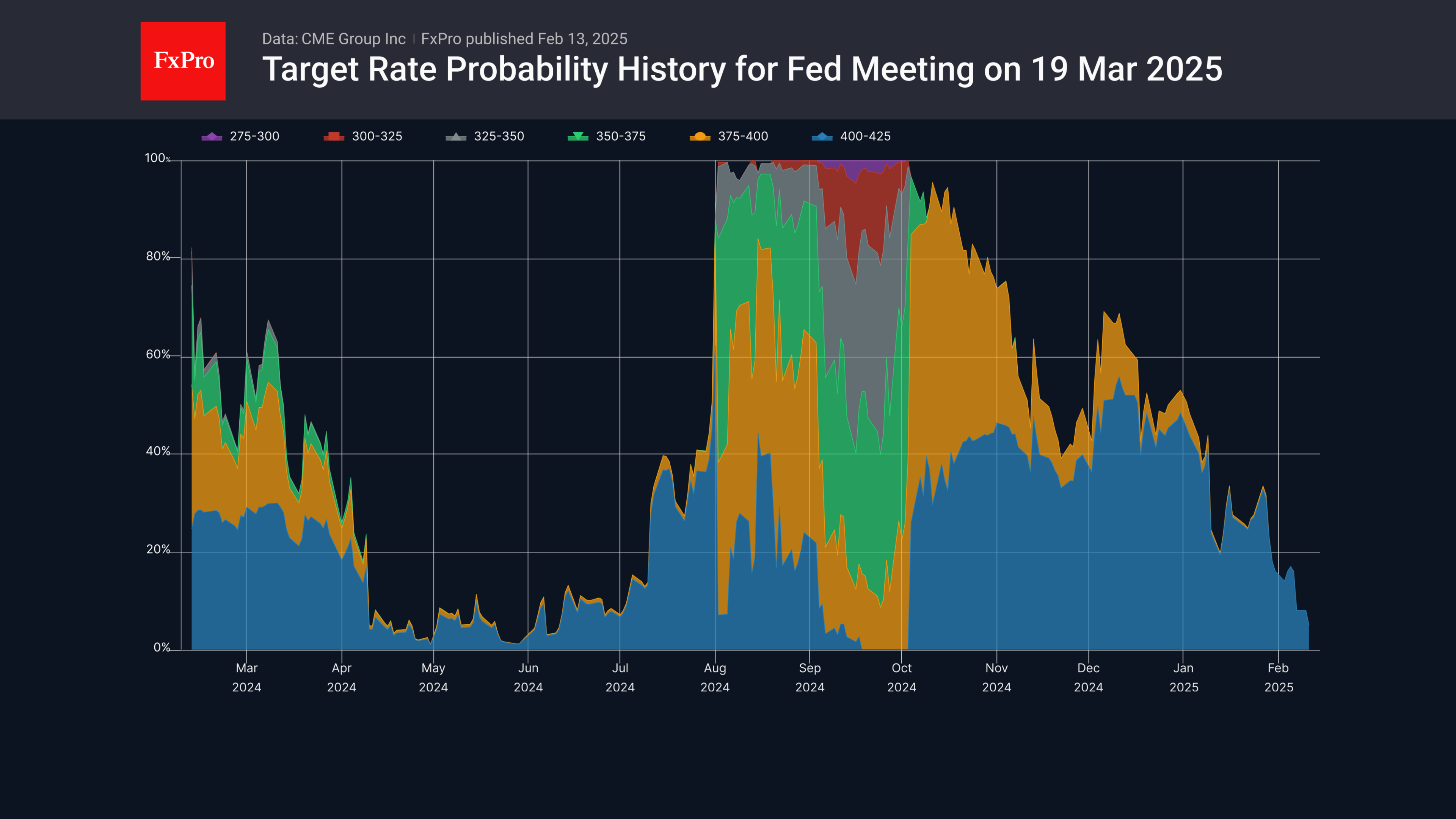 FxPro

Data: CME Group Inc | FxPro published Feb 13, 2025

Target Rate Probability History for Fed Meeting on 19 Mar 2025

275-300 300-325 325-350 350-375 375-400 400-425

100%
80%
60%
40%
20%
0%

Mar 2024
Apr 2024
May 2024
Jun 2024
Jul 2024
Aug 2024
Sep 2024
Oct 2024
Nov 2024
Dec 2024
Jan 2025
Feb 2025